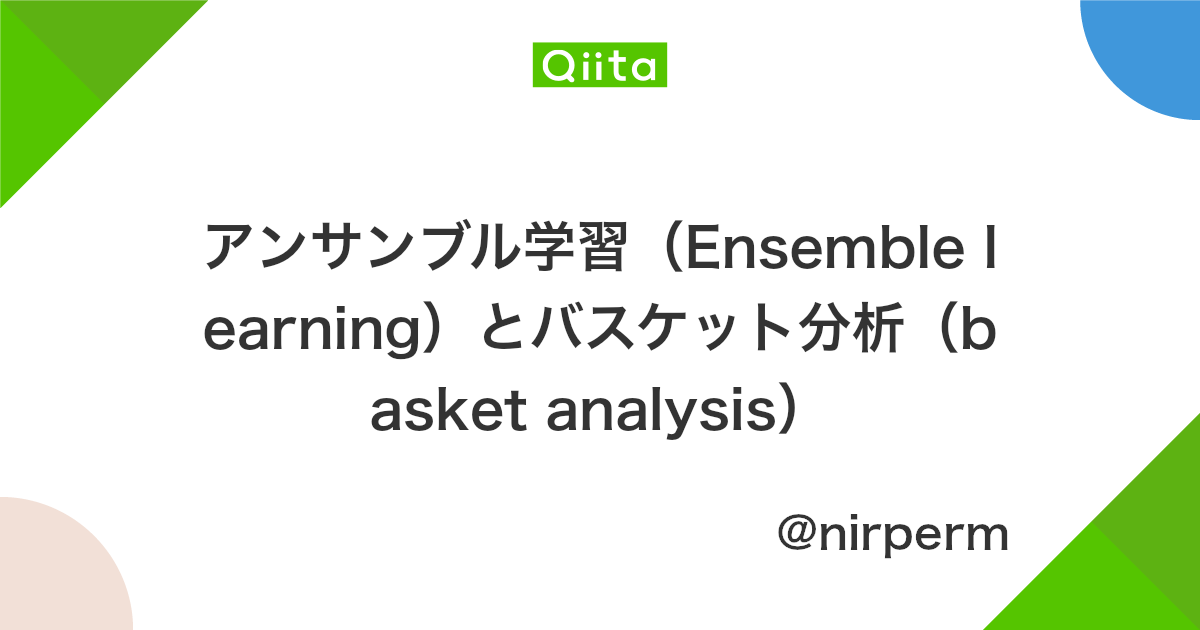 Qiita

アンサンブル学習（Ensemble learning）とバスケット分析（basket analysis）

@nirperm